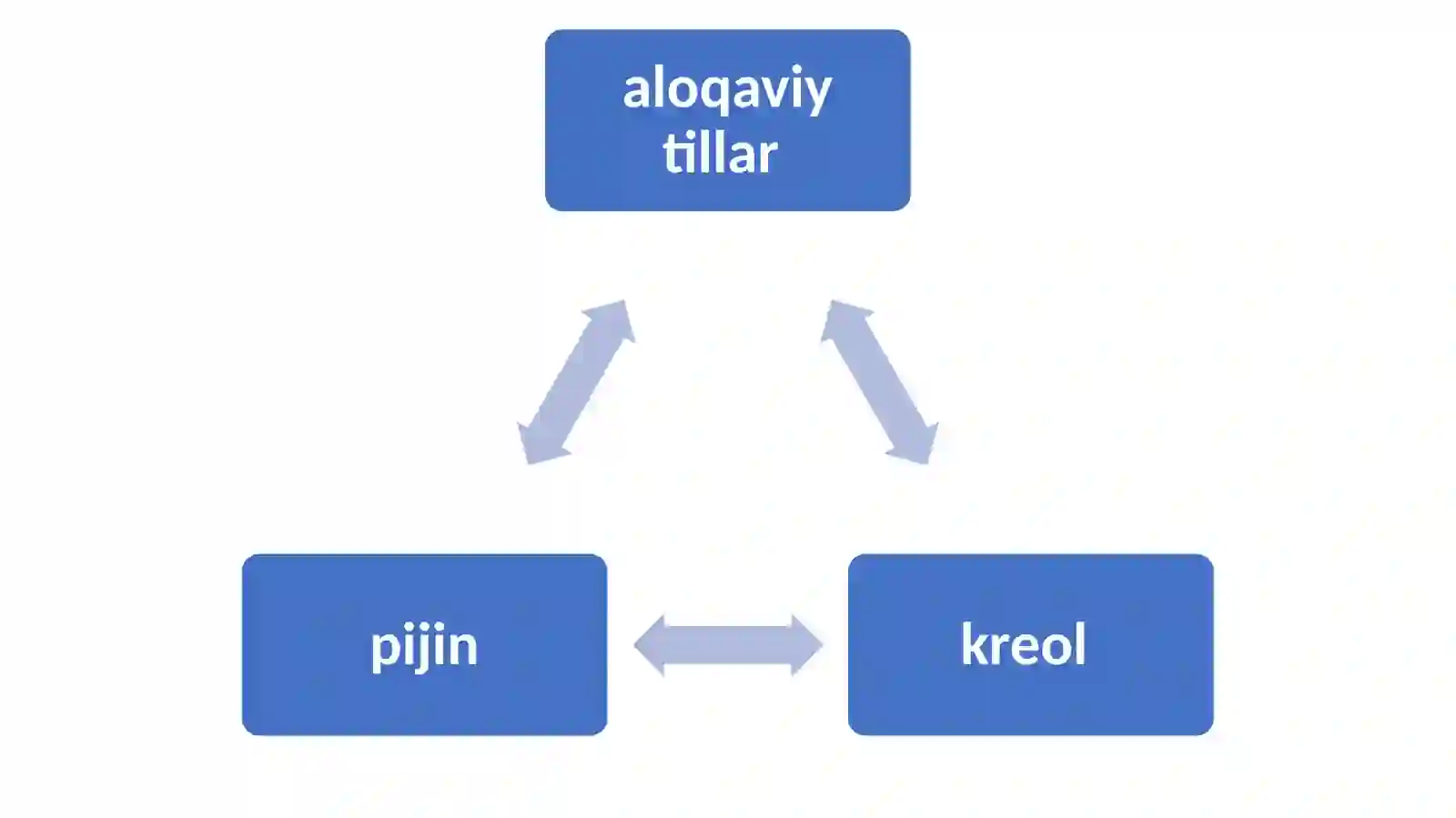 aloqaviy tillar

pijin

kreol